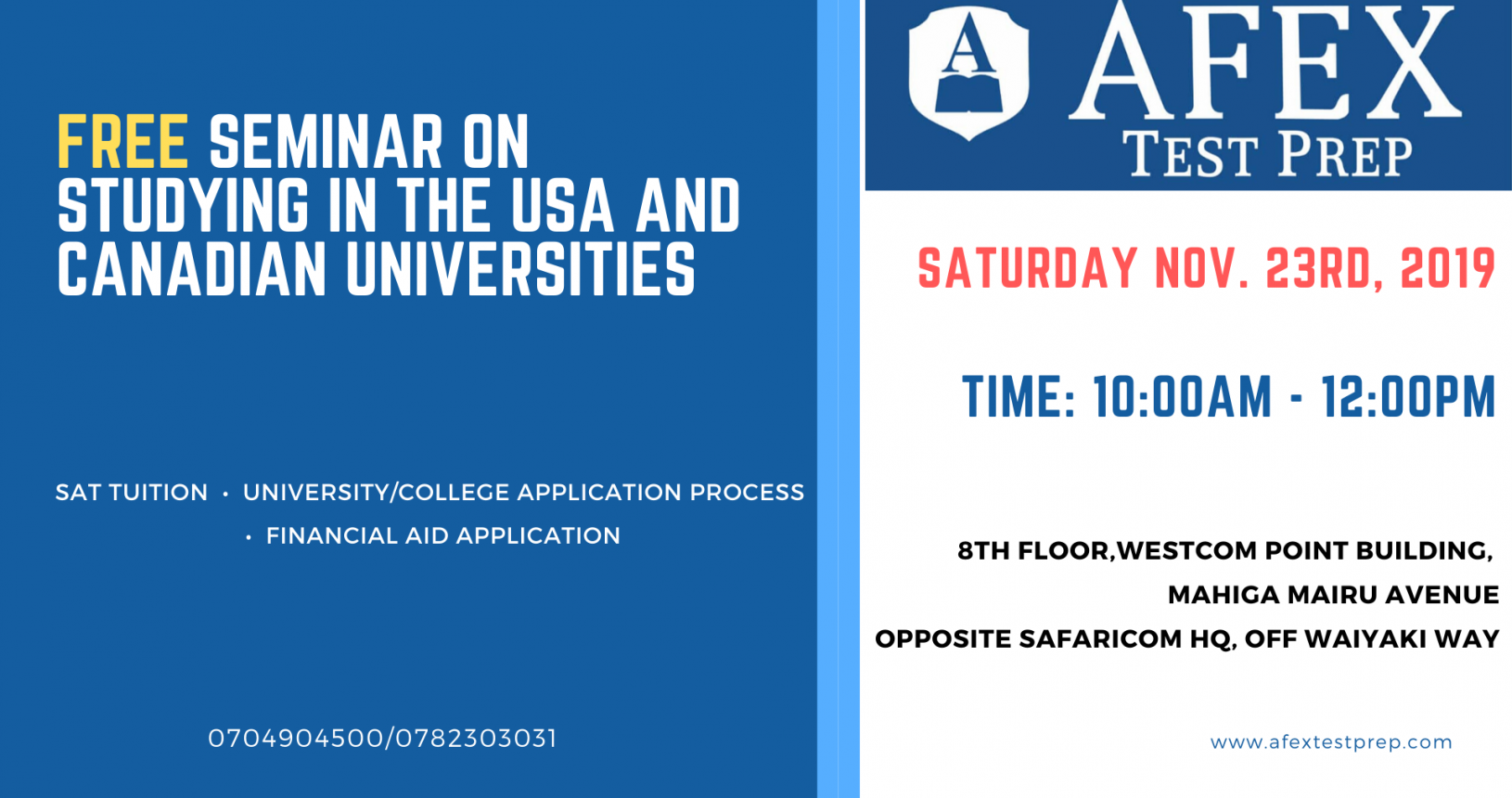 FREE SEMINAR ON STUDYING IN THE USA AND CANADIAN UNIVERSITIES

SAT TUITION • UNIVERSITY/COLLEGE APPLICATION PROCESS • FINANCIAL AID APPLICATION

0704904500/0782303031

A

AFEX
TEST PREP

SATURDAY NOV. 23RD, 2019

TIME: 10:00AM - 12:00PM

8TH FLOOR,WESTCOM POINT BUILDING,
MAHIGA MAIRU AVENUE
OPPOSITE SAFARICOM HQ, OFF WAIYAKI WAY

www.afextestprep.com